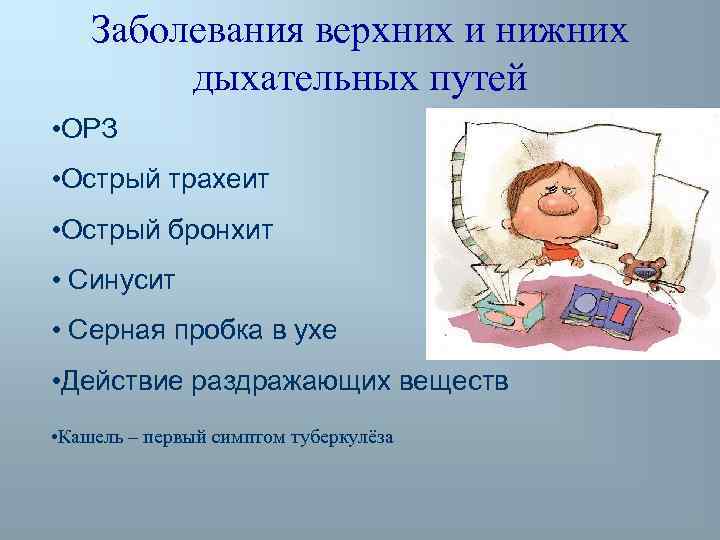 Заболевания верхних и нижних дыхательных путей

•ОРЗ

•Острый трахеит

•Острый бронхит

• Синусит

• Серная пробка в ухе

•Действие раздражающих веществ

•Кашель – первый симптом туберкулёза